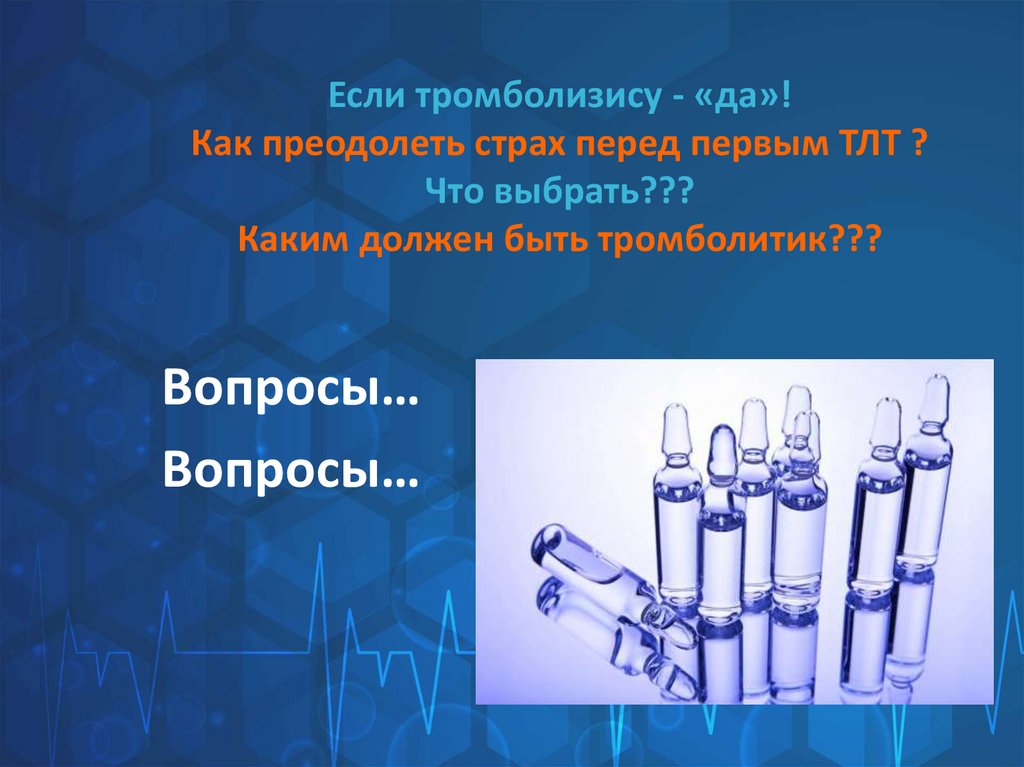 Если тромболизису - «да»!
Как преодолеть страх перед первым ТЛТ ?
Что выбрать???
Каким должен быть тромболитик???

Вопросы…
Вопросы…